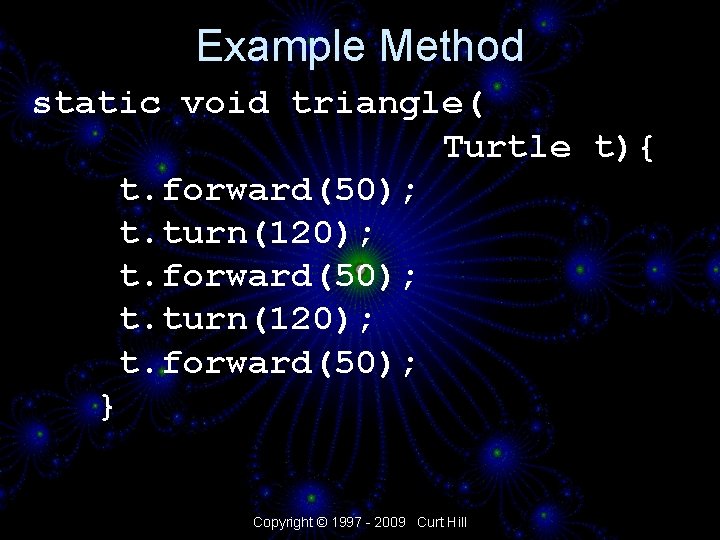 Example Method

static void triangle(
Turtle t){
t.forward(50);
t.turn(120);
t.forward(50);
t.turn(120);
t.forward(50);
}

Copyright © 1997 - 2009 Curt Hill